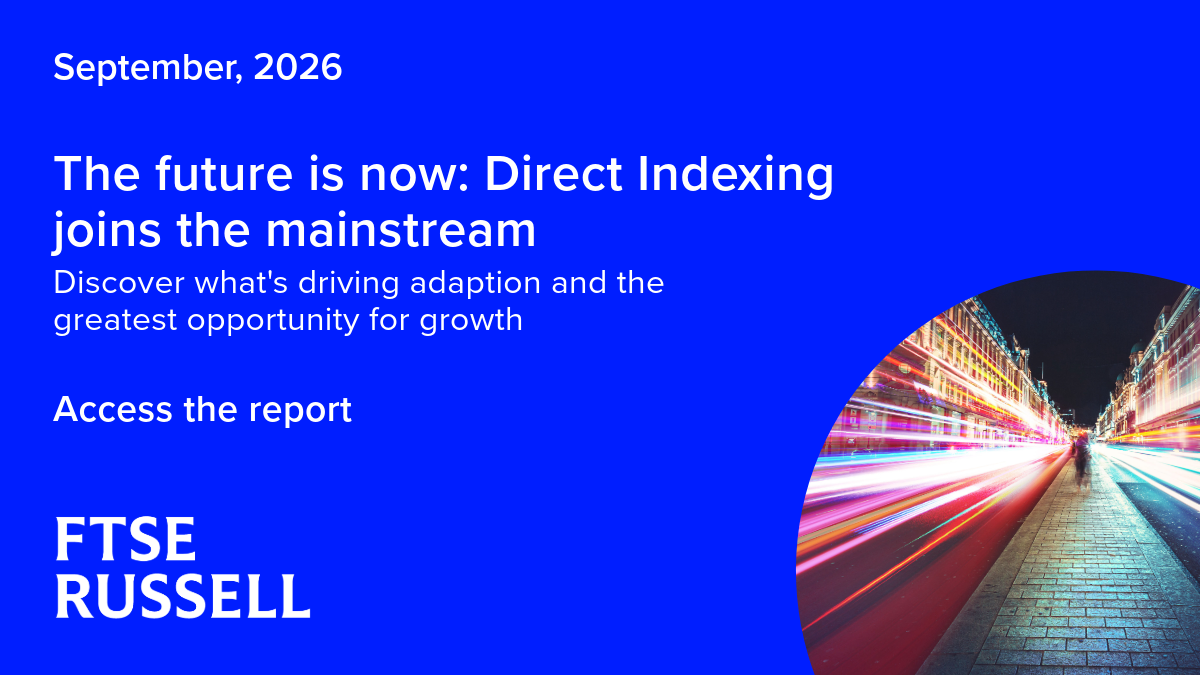 September, 2026

The future is now: Direct Indexing joins the mainstream

Discover what's driving adaption and the greatest opportunity for growth

Access the report

FTSE
RUSSELL